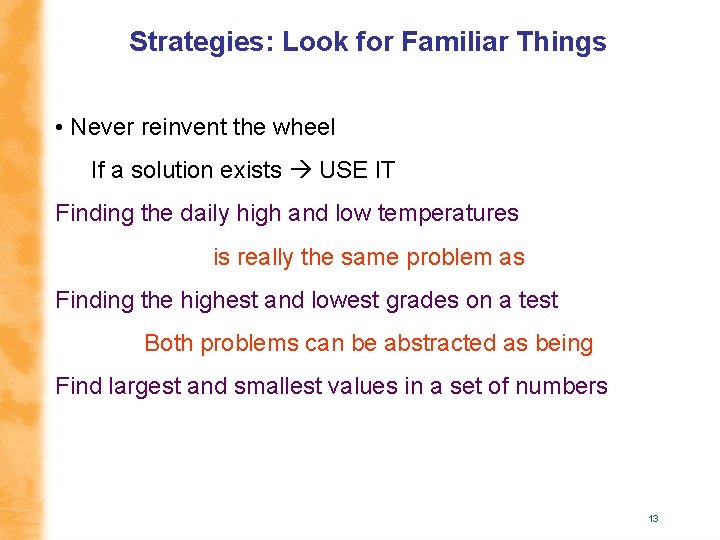 Strategies: Look for Familiar Things

• Never reinvent the wheel

If a solution exists → USE IT

Finding the daily high and low temperatures

is really the same problem as

Finding the highest and lowest grades on a test

Both problems can be abstracted as being

Find largest and smallest values in a set of numbers

13